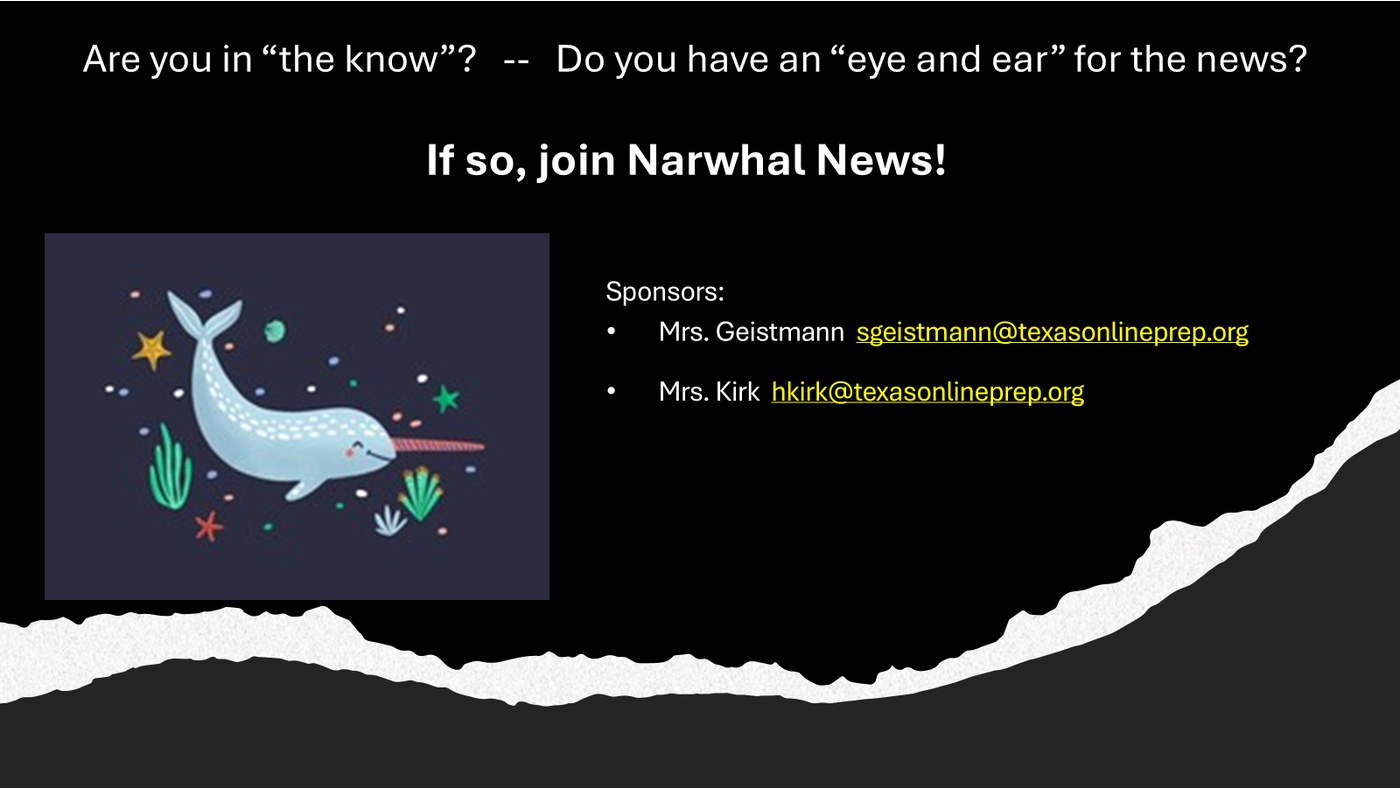 Are you in “the know”? -- Do you have an “eye and ear” for the news?

If so, join Narwhal News!

Sponsors:
• Mrs. Geistmann sgeistmann@texasonlineprep.org
• Mrs. Kirk hkirk@texasonlineprep.org